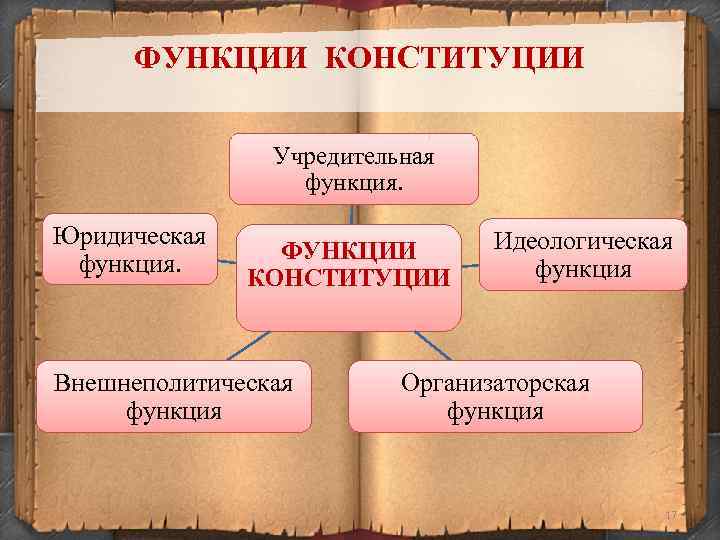 ФУНКЦИИ КОНСТИТУЦИИ

Учредительная функция.

Юридическая функция.

ФУНКЦИИ КОНСТИТУЦИИ

Идеологическая функция

Внешнеполитическая функция

Организаторская функция

17